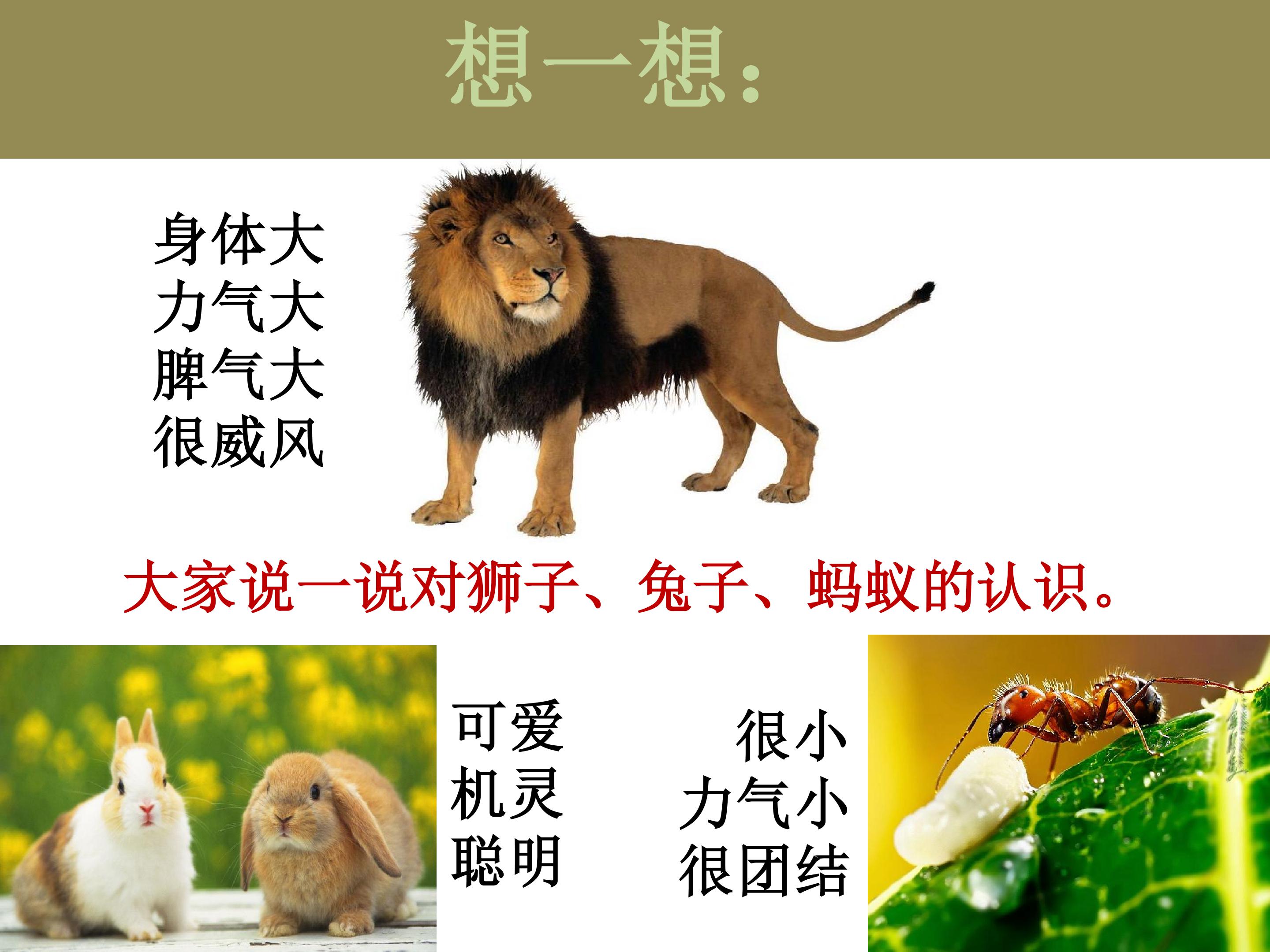 想一想：

身体大
力气大
脾气大
很威风

大家说一说对狮子、兔子、蚂蚁的认识。

可爱
机灵
聪明

很小
力气小
很团结